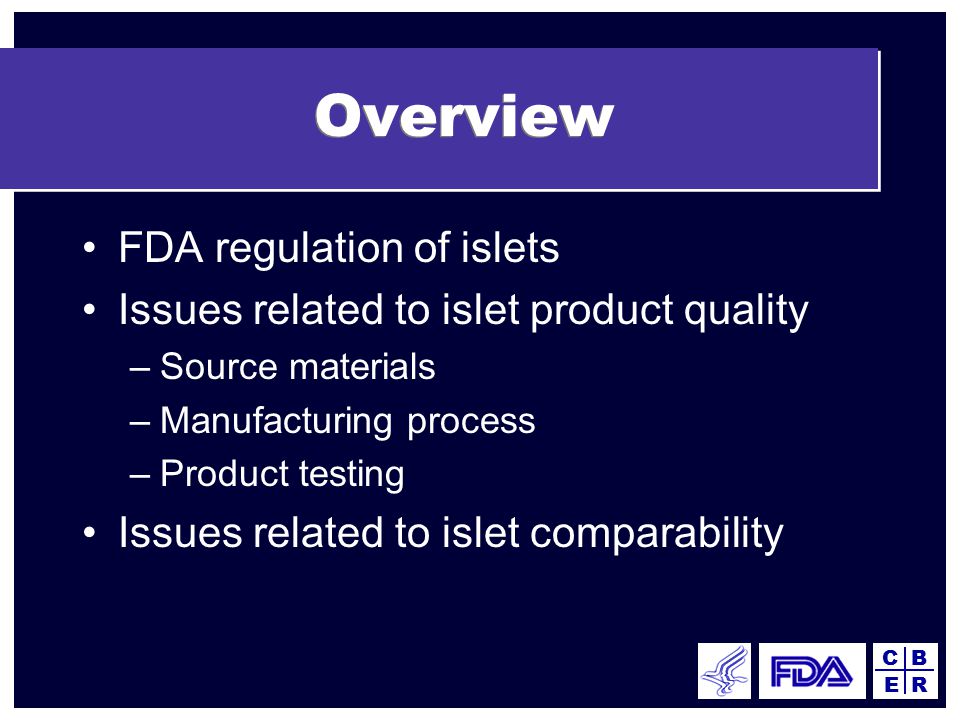 Overview

• FDA regulation of islets
• Issues related to islet product quality
– Source materials
– Manufacturing process
– Product testing
• Issues related to islet comparability

FDA

C B
E R